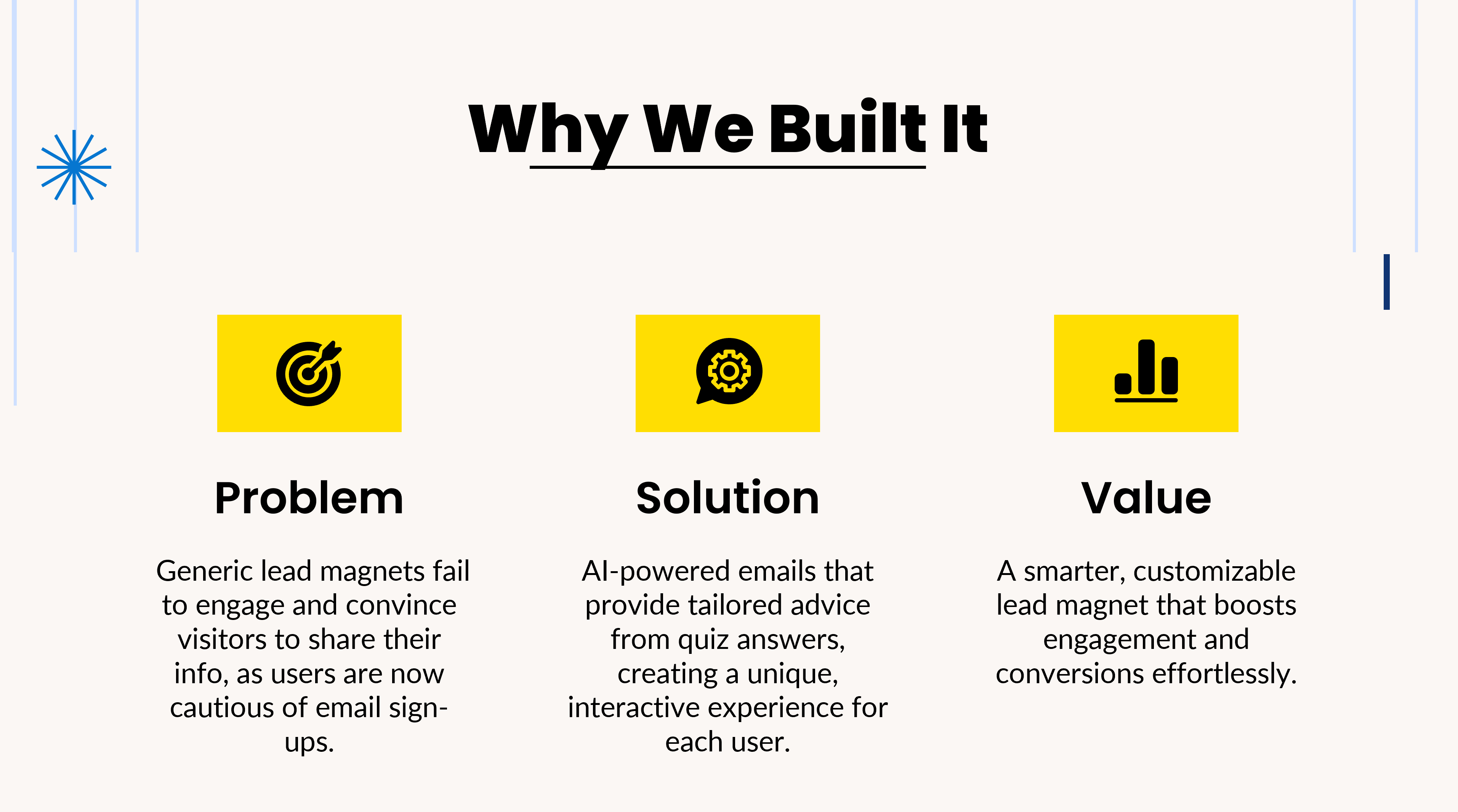 Why We Built It

Problem

Generic lead magnets fail to engage and convince visitors to share their info, as users are now cautious of email sign-ups.

Solution

AI-powered emails that provide tailored advice from quiz answers, creating a unique, interactive experience for each user.

Value

A smarter, customizable lead magnet that boosts engagement and conversions effortlessly.